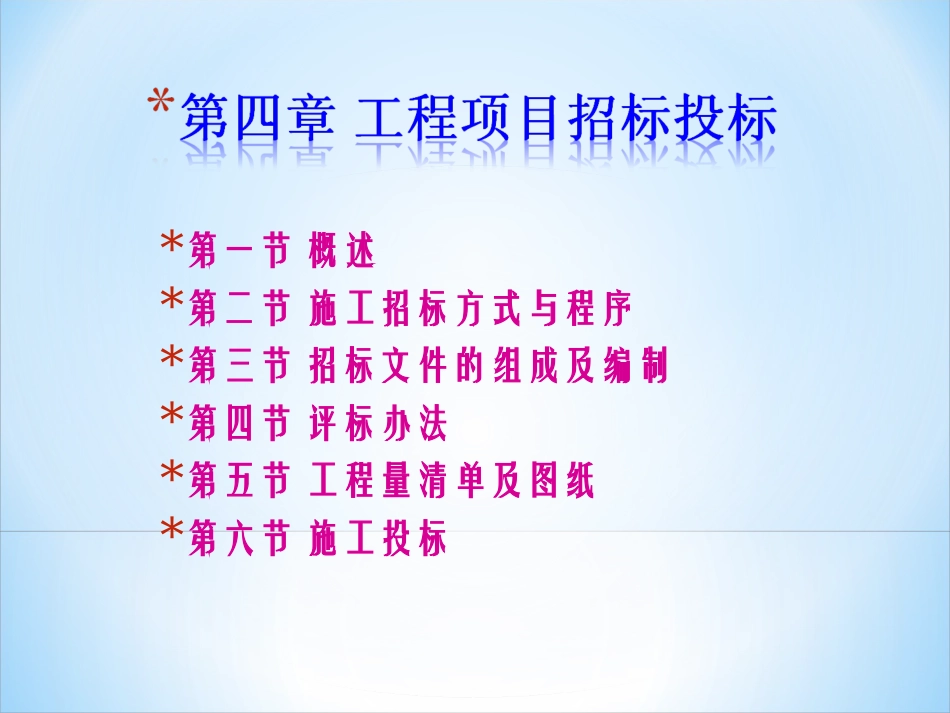 *第四章 工程项目招标投标

*第一节 概述
*第二节 施工招标方式与程序
*第三节 招标文件的组成及编制
*第四节 评标办法
*第五节 工程量清单及图纸
*第六节 施工投标